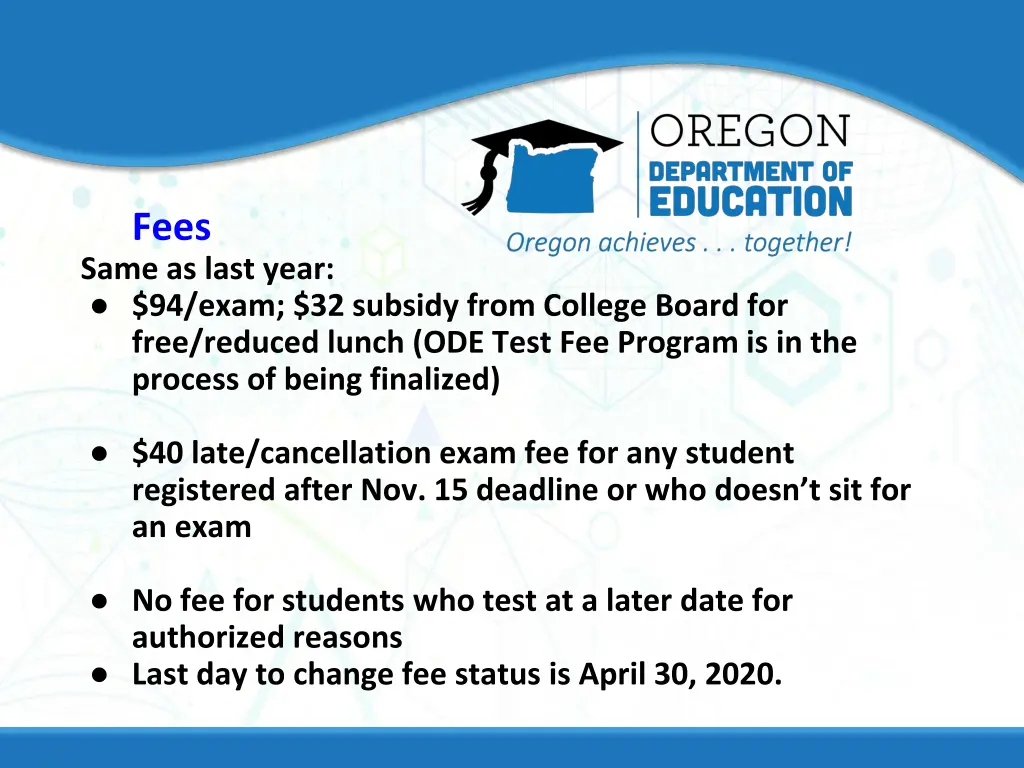 OREGON
DEPARTMENT OF
EDUCATION
Oregon achieves . . . together!

Fees
Same as last year:
● \$94/exam; \$32 subsidy from College Board for free/reduced lunch (ODE Test Fee Program is in the process of being finalized)

● \$40 late/cancellation exam fee for any student registered after Nov. 15 deadline or who doesn't sit for an exam

● No fee for students who test at a later date for authorized reasons
● Last day to change fee status is April 30, 2020.